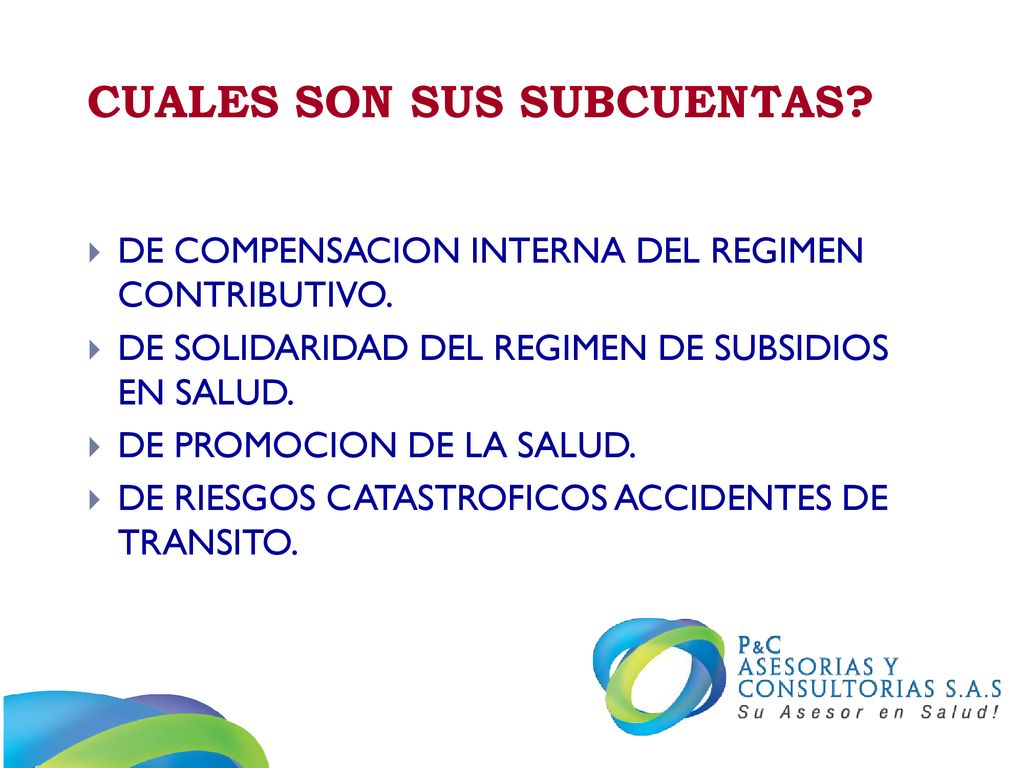 CUALES SON SUS SUBCUENTAS?

DE COMPENSACION INTERNA DEL REGIMEN CONTRIBUTIVO.

DE SOLIDARIDAD DEL REGIMEN DE SUBSIDIOS EN SALUD.

DE PROMOCION DE LA SALUD.

DE RIESGOS CATASTROFICOS ACCIDENTES DE TRANSITO.

P&C
ASESORIAS Y
CONSULTORIAS S.A.S
Su Asesor en Salud!